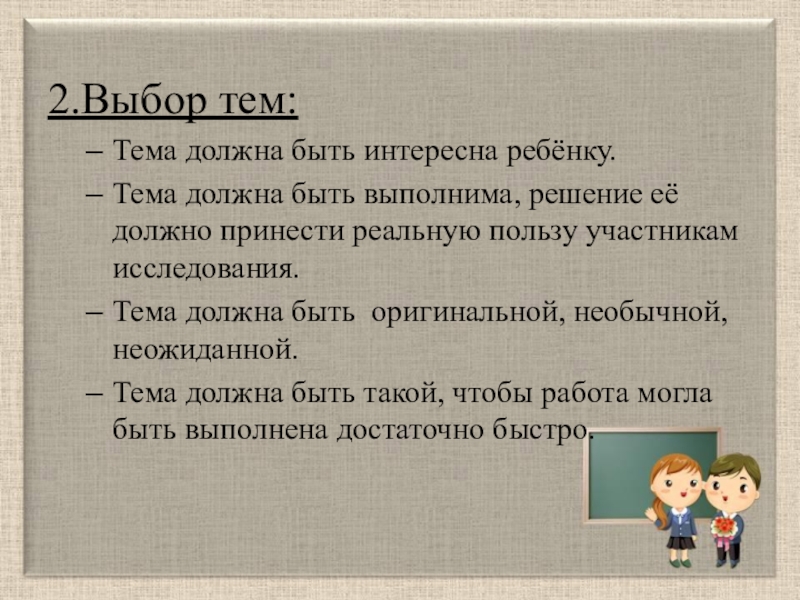 2.Выбор тем:

– Тема должна быть интересна ребёнку.

– Тема должна быть выполнима, решение её должно принести реальную пользу участникам исследования.

– Тема должна быть оригинальной, необычной, неожиданной.

– Тема должна быть такой, чтобы работа могла быть выполнена достаточно быстро.